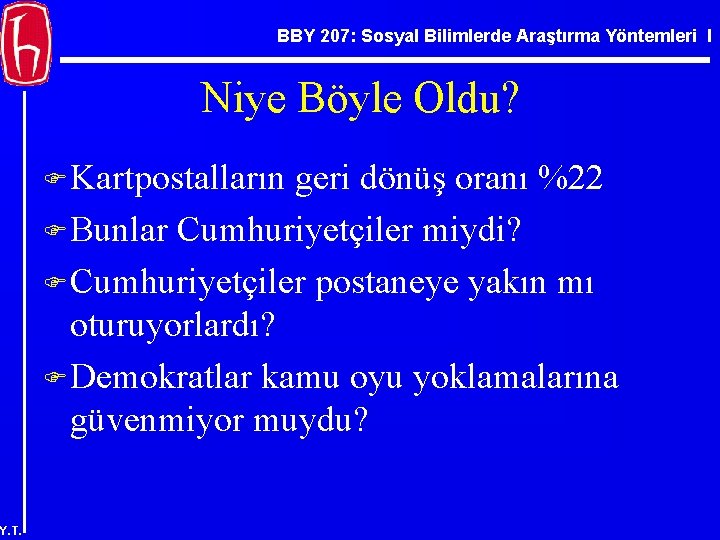 BBY 207: Sosyal Bilimlerde Araştırma Yöntemleri I

Niye Böyle Oldu?

Kartpostalların geri dönüş oranı %22

Bunlar Cumhuriyetçiler miydi?

Cumhuriyetçiler postaneye yakın mı oturuyorlardı?

Demokratlar kamu oyu yoklamalarına güvenmiyor muydu?

Y.T.